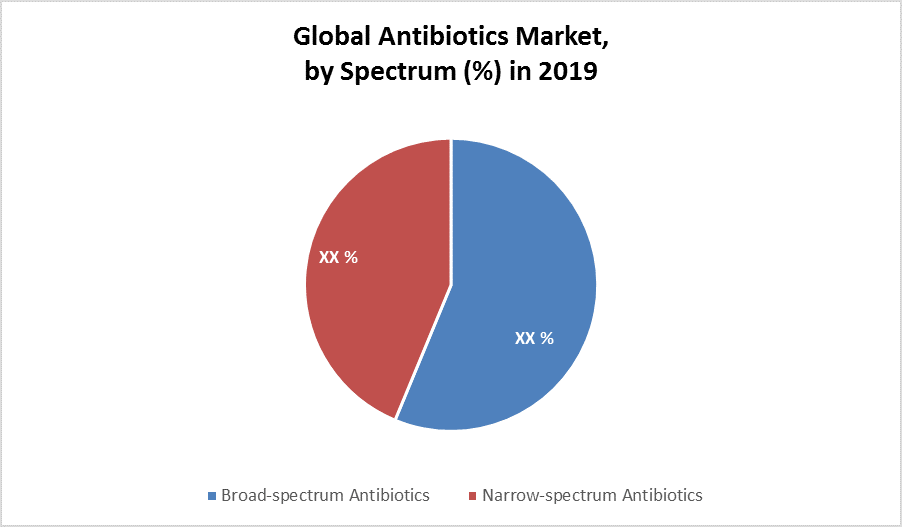 Global Antibiotics Market,
by Spectrum (%) in 2019

XX %

XX %

Broad-spectrum Antibiotics
Narrow-spectrum Antibiotics